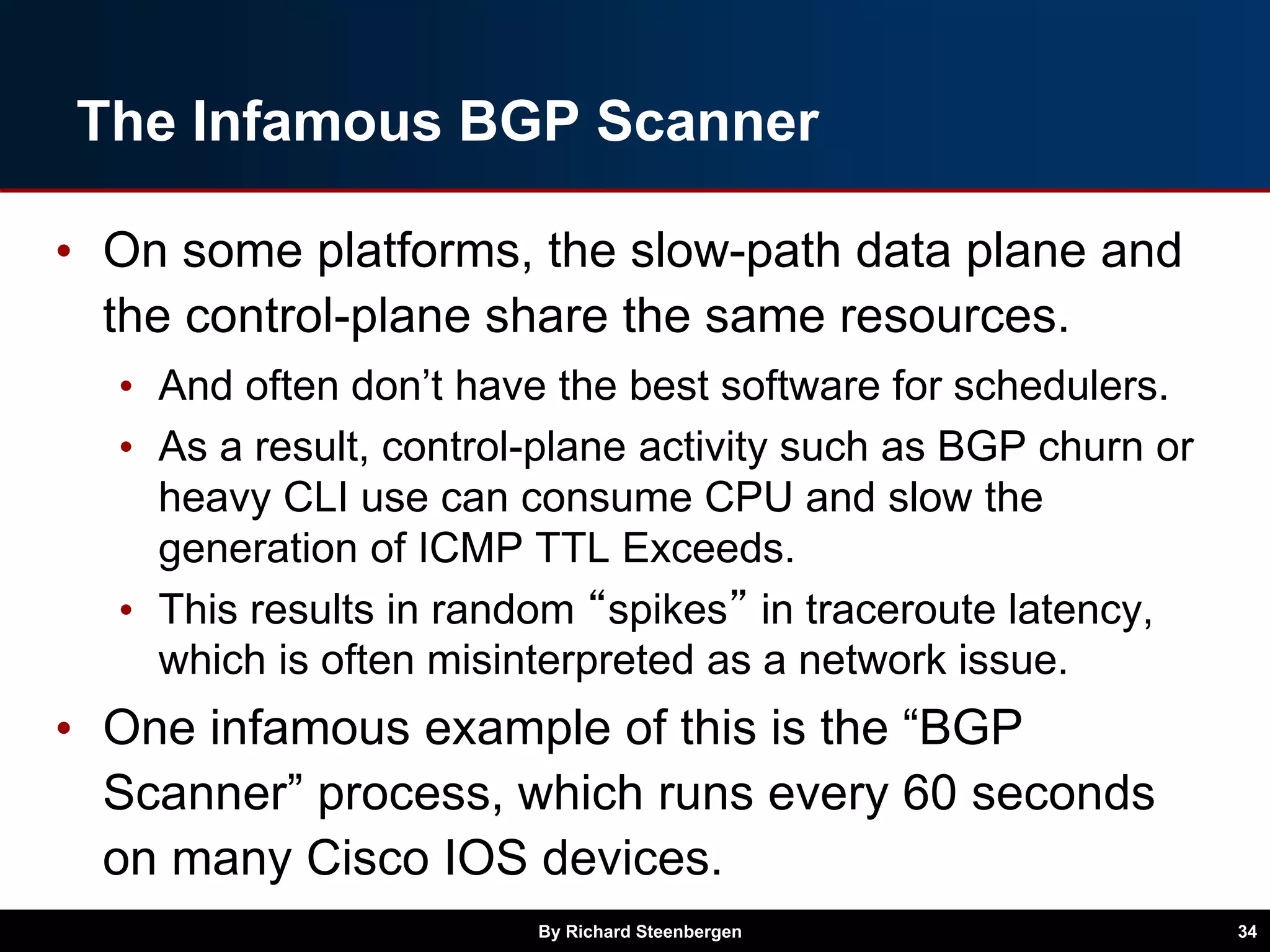 The Infamous BGP Scanner

• On some platforms, the slow-path data plane and the control-plane share the same resources.
  • And often don’t have the best software for schedulers.
  • As a result, control-plane activity such as BGP churn or heavy CLI use can consume CPU and slow the generation of ICMP TTL Exceeds.
  • This results in random “spikes” in traceroute latency, which is often misinterpreted as a network issue.
• One infamous example of this is the “BGP Scanner” process, which runs every 60 seconds on many Cisco IOS devices.

By Richard Steenbergen 34